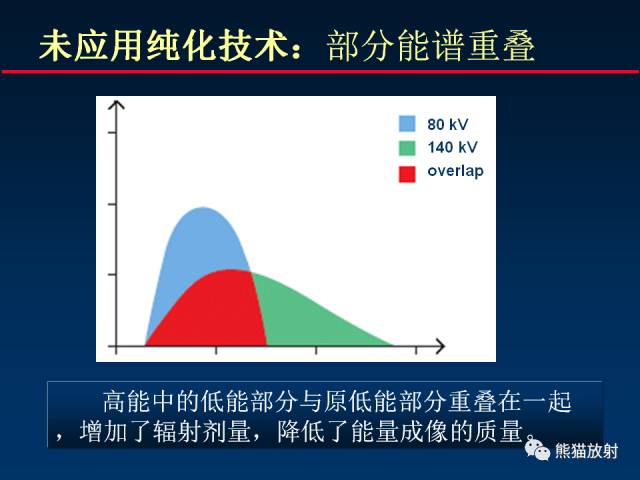 未应用纯化技术：部分能谱重叠

80 kV
140 kV
overlap

高能中的低能部分与原低能部分重叠在一起，增加了辐射剂量，降低了能量成像的质量。

熊猫放射